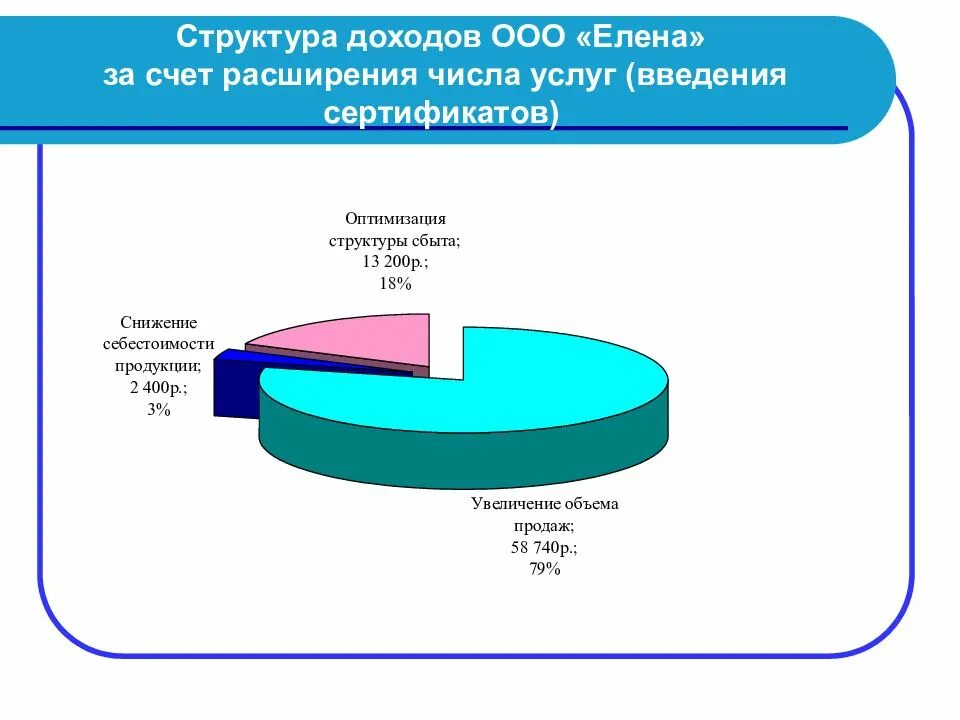 Структура доходов ООО «Елена» за счет расширения числа услуг (введения сертификатов)

Оптимизация структуры сбыта; 13 200р.; 18%

Снижение себестоимости продукции; 2 400р.; 3%

Увеличение объема продаж; 58 740р.; 79%